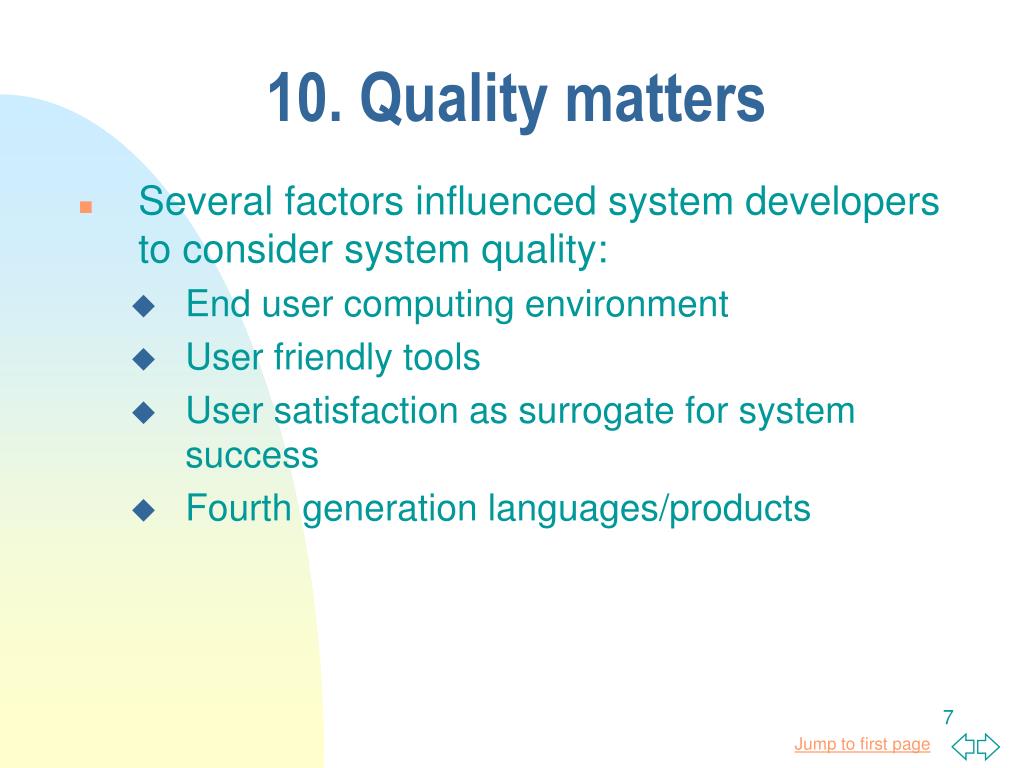 10. Quality matters

Several factors influenced system developers to consider system quality:

End user computing environment

User friendly tools

User satisfaction as surrogate for system success

Fourth generation languages/products

7

Jump to first page